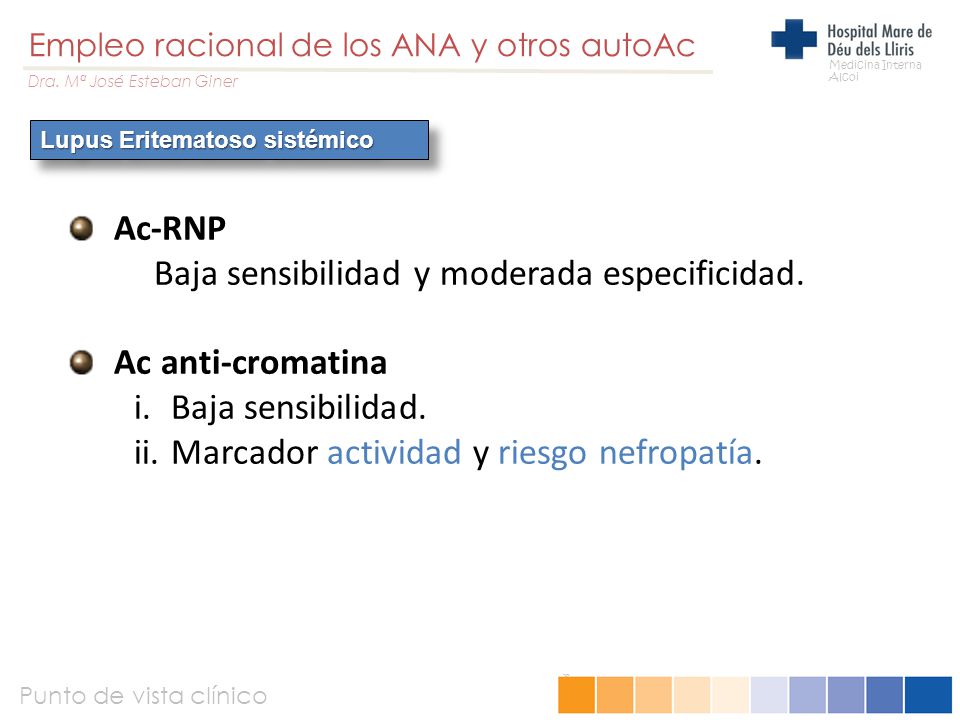 Empleo racional de los ANA y otros autoAc
Dra. Mª José Esteban Giner

Hospital Mare de Déu dels Lliris
Medicina Interna
Alcoi

Lupus Eritematoso sistémico

Ac-RNP
Baja sensibilidad y moderada especificidad.

Ac anti-cromatina
i. Baja sensibilidad.
ii. Marcador actividad y riesgo nefropatía.

Punto de vista clínico